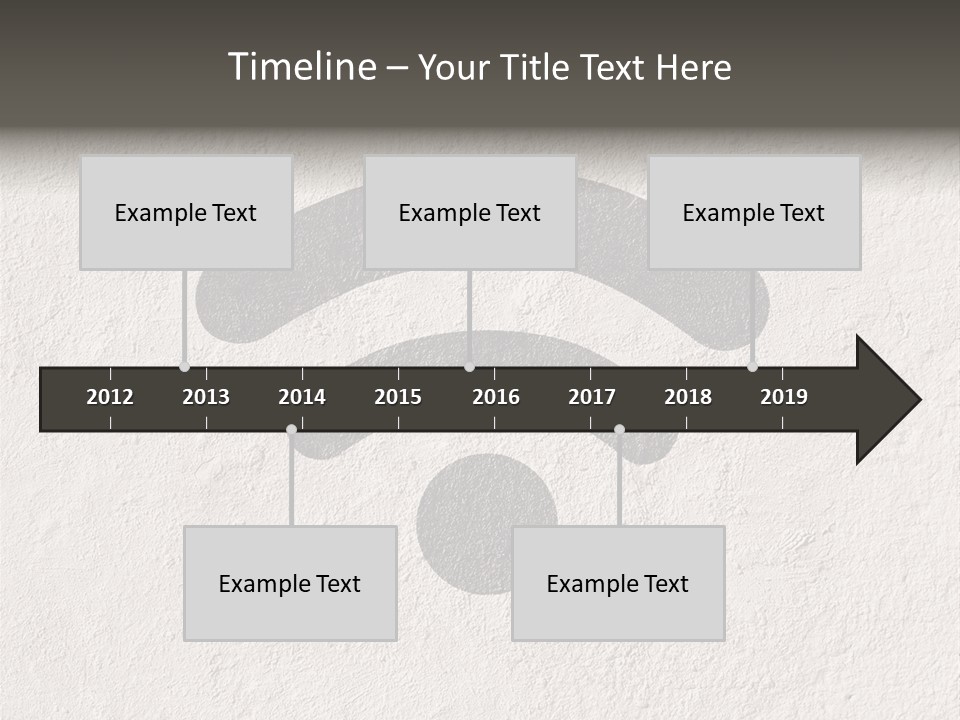 Timeline – Your Title Text Here

Example Text

Example Text

Example Text

2012 2013 2014 2015 2016 2017 2018 2019

Example Text

Example Text